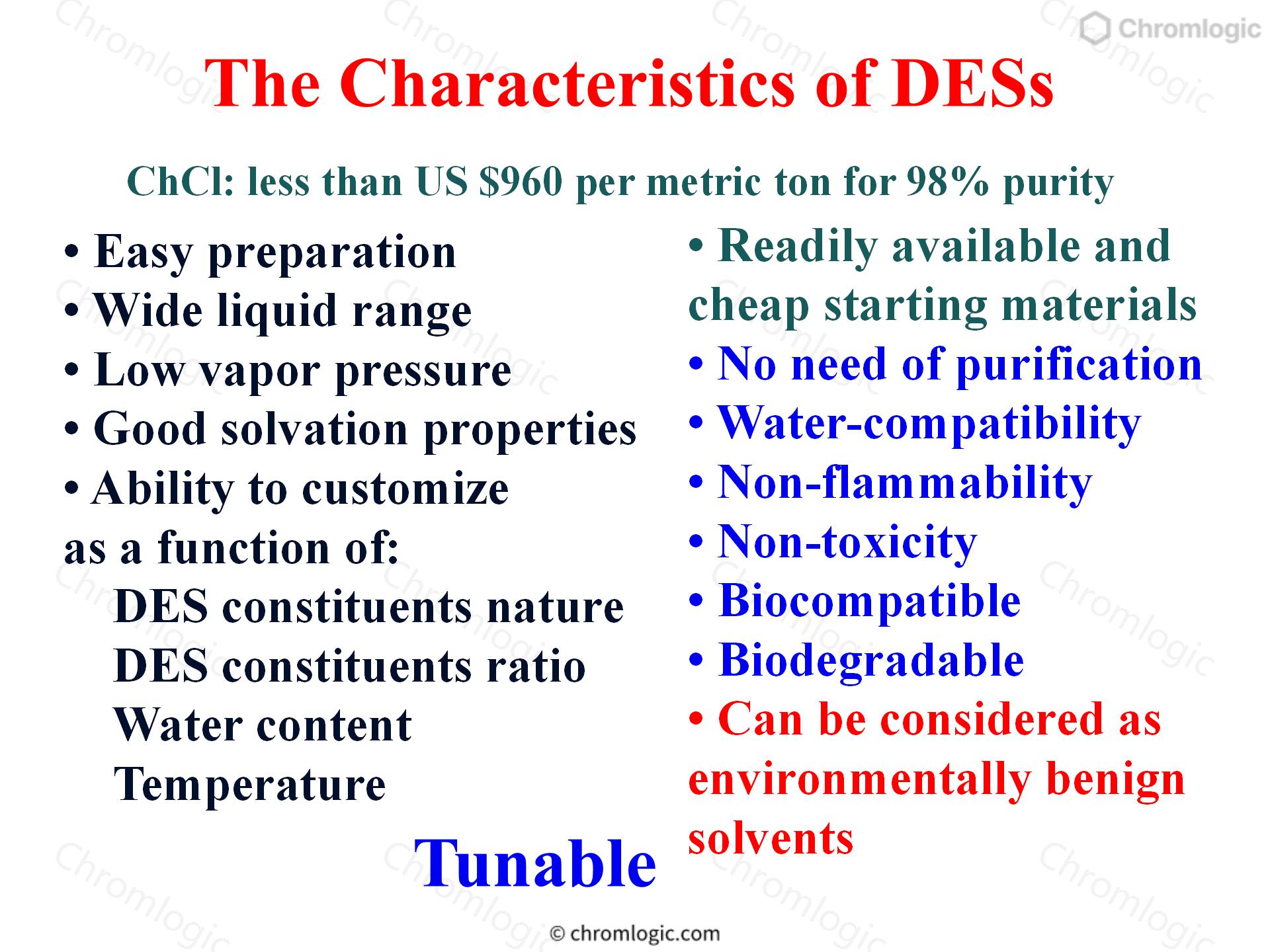 Chromlogic

The Characteristics of DESs

ChCl: less than US $960 per metric ton for 98% purity

• Easy preparation
• Wide liquid range
• Low vapor pressure
• Good solvation properties
• Ability to customize as a function of:
DES constituents nature
DES constituents ratio
Water content
Temperature

Tunable

• Readily available and cheap starting materials
• No need of purification
• Water-compatibility
• Non-flammability
• Non-toxicity
• Biocompatible
• Biodegradable
• Can be considered as environmentally benign solvents

© chromlogic.com